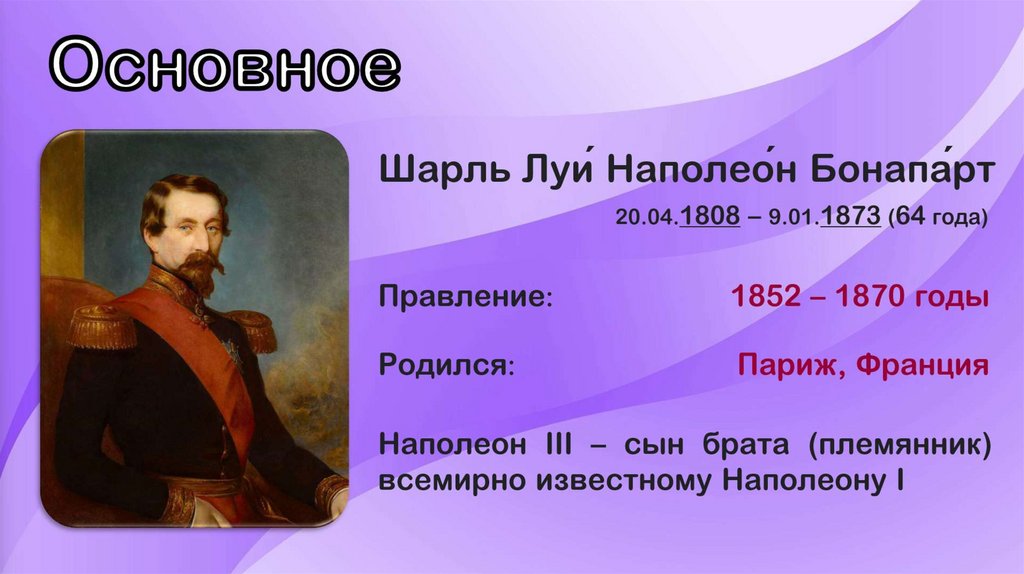 Основное

Шарль Луи́ Наполео́н Бонапа́рт

20.04.1808 – 9.01.1873 (64 года)

Правление: 1852 – 1870 годы

Родился: Париж, Франция

Наполеон III – сын брата (племянник) всемирно известному Наполеону I